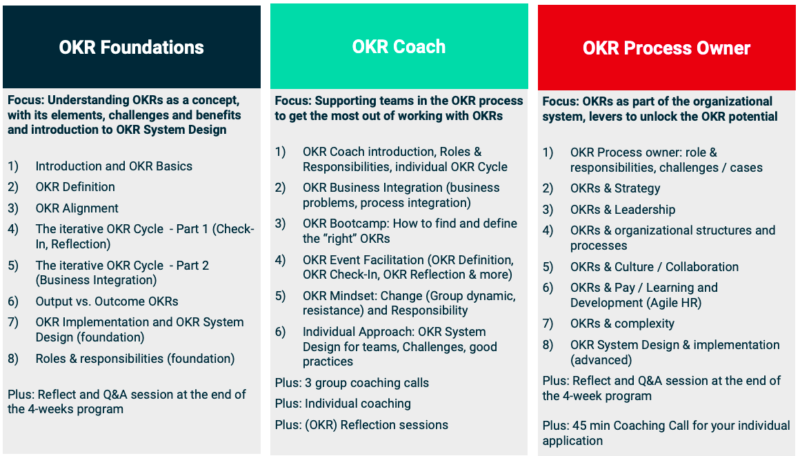 OKR Foundations

Focus: Understanding OKRs as a concept, with its elements, challenges and benefits and introduction to OKR System Design

1) Introduction and OKR Basics
2) OKR Definition
3) OKR Alignment
4) The iterative OKR Cycle - Part 1 (Check-In, Reflection)
5) The iterative OKR Cycle - Part 2 (Business Integration)
6) Output vs. Outcome OKRs
7) OKR Implementation and OKR System Design (foundation)
8) Roles & responsibilities (foundation)

Plus: Reflect and Q&A session at the end of the 4-weeks program

OKR Coach

Focus: Supporting teams in the OKR process to get the most out of working with OKRs

1) OKR Coach introduction, Roles & Responsibilities, individual OKR Cycle
2) OKR Business Integration (business problems, process integration)
3) OKR Bootcamp: How to find and define the "right" OKRs
4) OKR Event Facilitation (OKR Definition, OKR Check-In, OKR Reflection & more)
5) OKR Mindset: Change (Group dynamic, resistance) and Responsibility
6) Individual Approach: OKR System Design for teams, Challenges, good practices

Plus: 3 group coaching calls
Plus: Individual coaching
Plus: (OKR) Reflection sessions

OKR Process Owner

Focus: OKRs as part of the organizational system, levers to unlock the OKR potential

1) OKR Process owner: role & responsibilities, challenges / cases
2) OKRs & Strategy
3) OKRs & Leadership
4) OKRs & organizational structures and processes
5) OKRs & Culture / Collaboration
6) OKRs & Pay / Learning and Development (Agile HR)
7) OKRs & complexity
8) OKR System Design & implementation (advanced)

Plus: Reflect and Q&A session at the end of the 4-week program

Plus: 45 min Coaching Call for your individual application